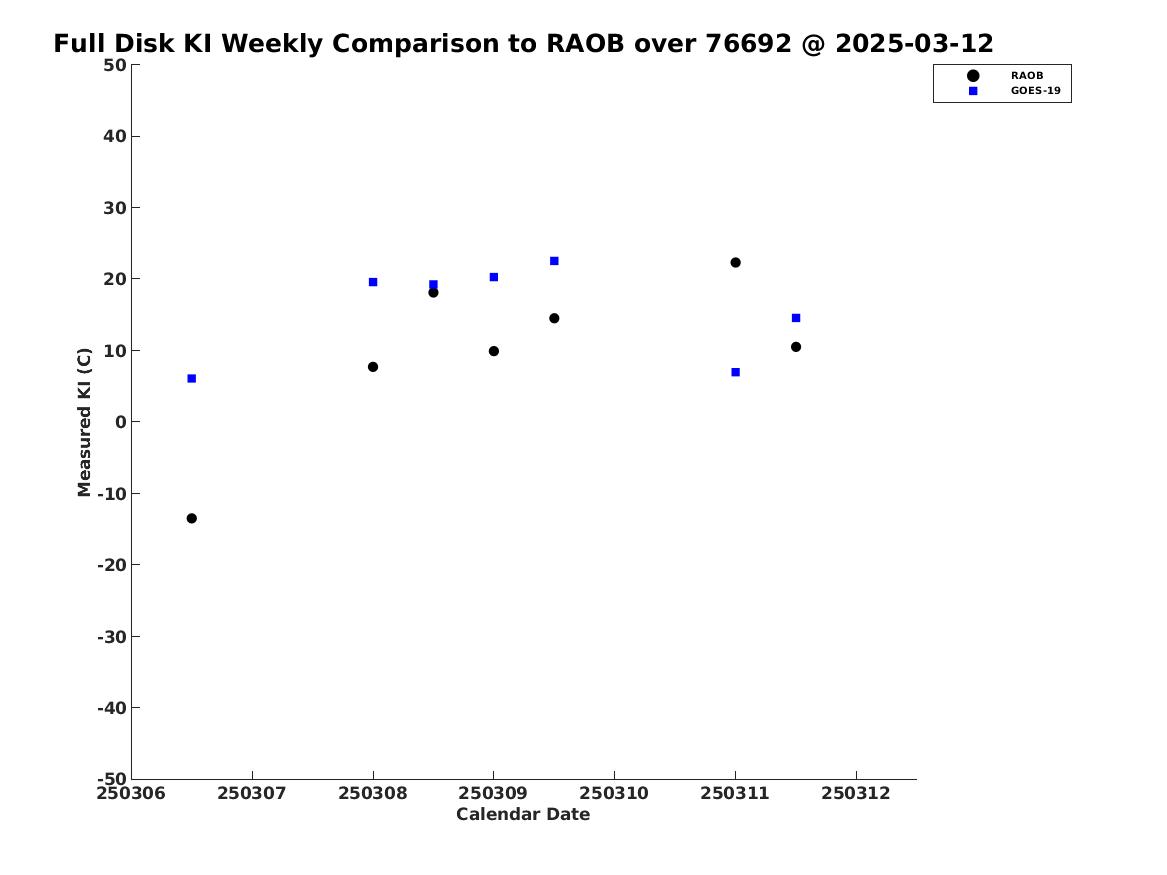 Full Disk KI Weekly Comparison to RAOB over 76692 @ 2025-03-12

RAOB
GOES-19

Measured KI (C)

50
40
30
20
10
0
-10
-20
-30
-40
-50

250306 250307 250308 250309 250310 250311 250312

Calendar Date